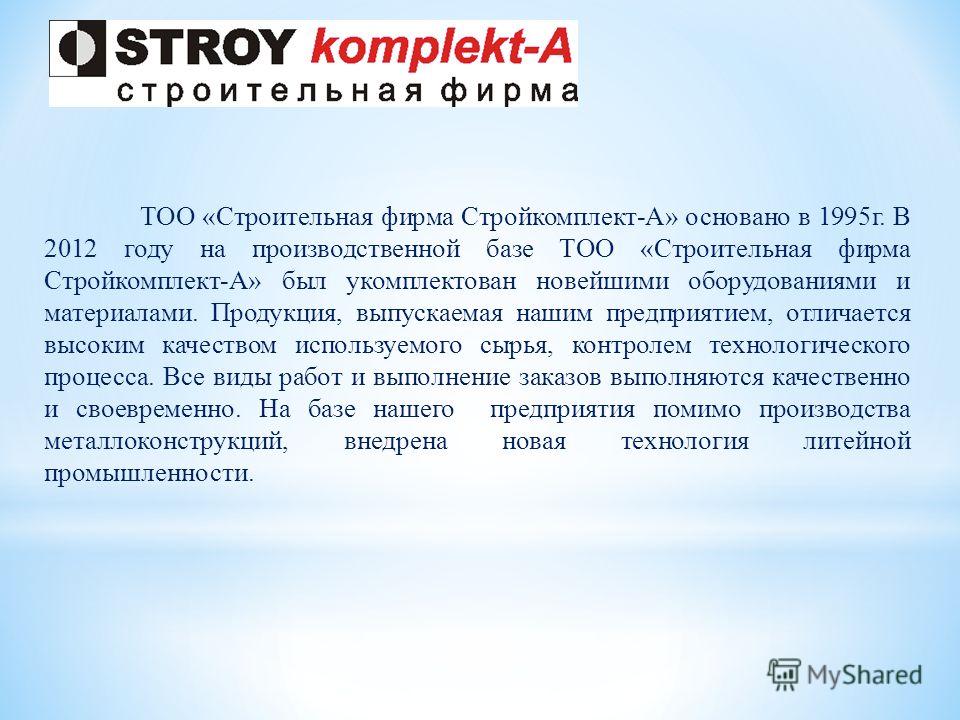 STROY komplekt-A
строительная фирма

ТОО «Строительная фирма Стройкомплект-А» основано в 1995г. В 2012 году на производственной базе ТОО «Строительная фирма Стройкомплект-А» был укомплектован новейшими оборудованиями и материалами. Продукция, выпускаемая нашим предприятием, отличается высоким качеством используемого сырья, контролем технологического процесса. Все виды работ и выполнение заказов выполняются качественно и своевременно. На базе нашего предприятия помимо производства металлоконструкций, внедрена новая технология литейной промышленности.

MyShared